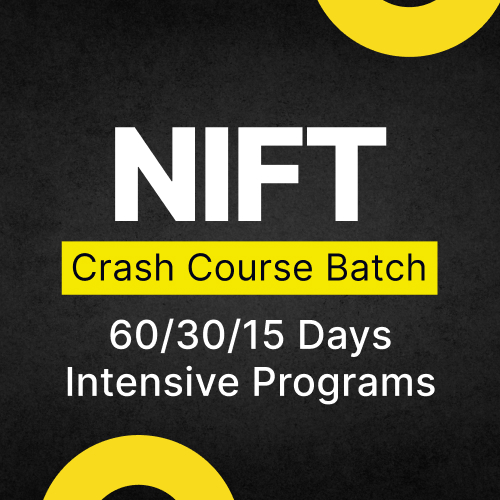 NIFT

Crash Course Batch

60/30/15 Days
Intensive Programs